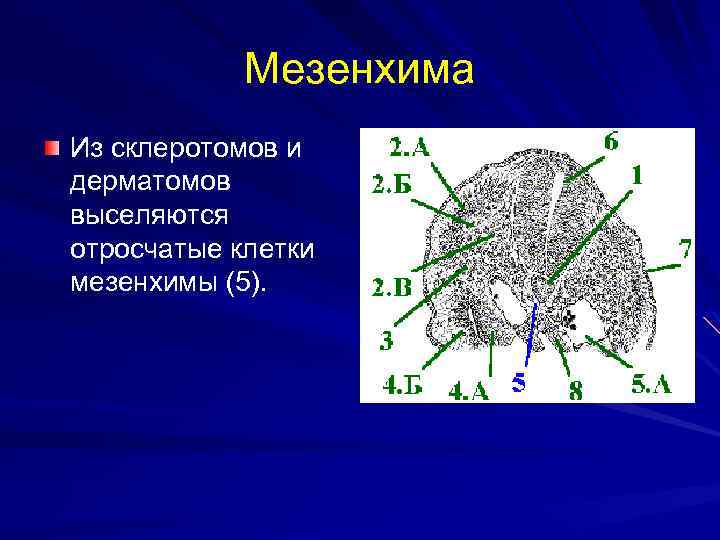 Мезенхима

Из склеротомов и дерматомов выселяются отросчатые клетки мезенхимы (5).

2.А
6
2.Б
1
7
2.В
3
4.Б
4.А
5
8
5.А